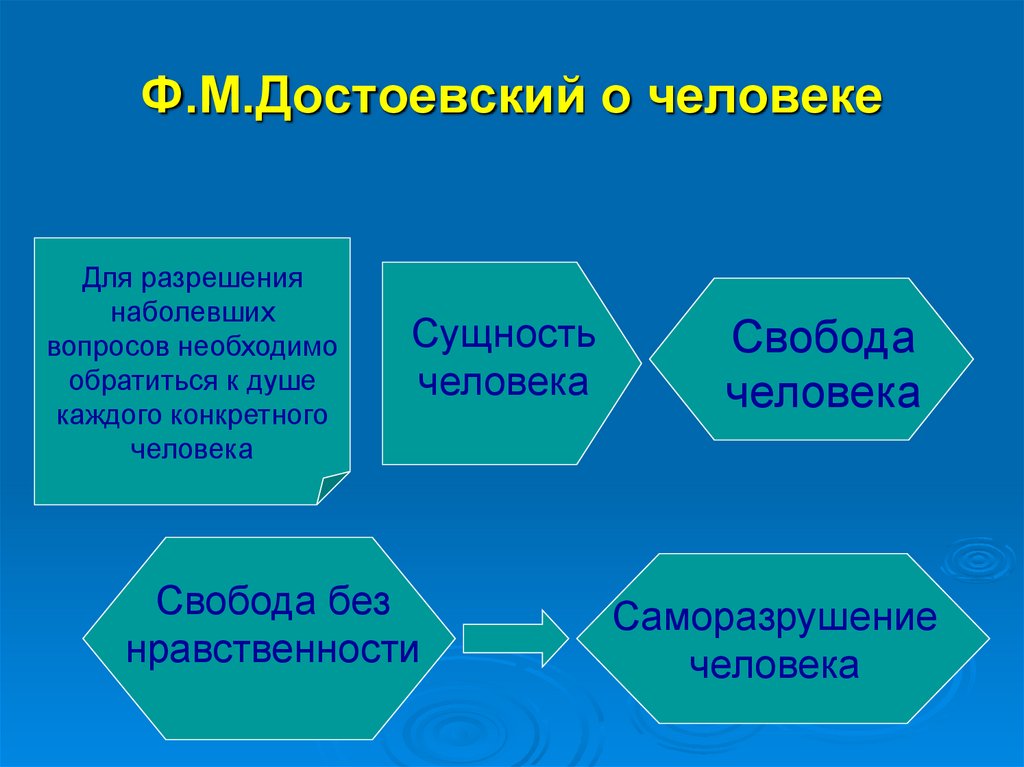 Ф.М.Достоевский о человеке

Для разрешения наболевших вопросов необходимо обратиться к душе каждого конкретного человека

Сущность человека

Свобода человека

Свобода без нравственности

Саморазрушение человека